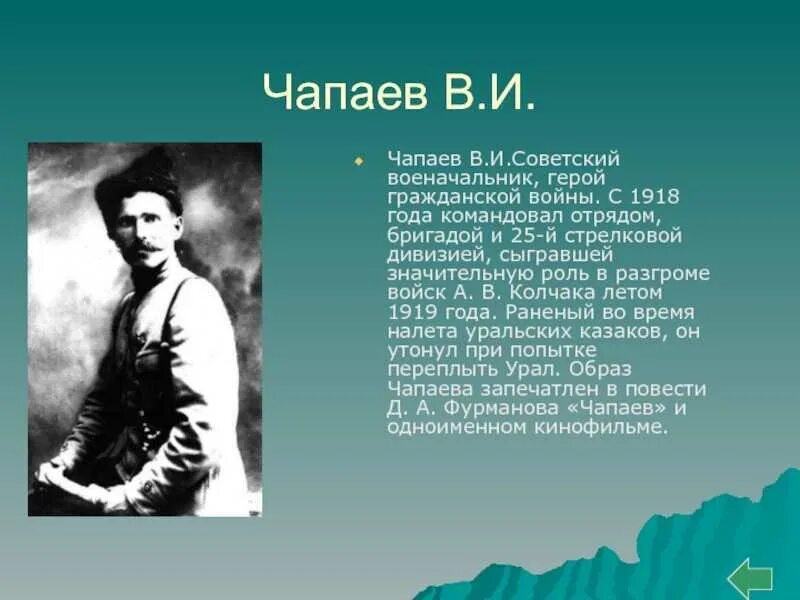 Чапаев В.И.

Чапаев В.И.Советский военачальник, герой гражданской войны. С 1918 года командовал отрядом, бригадой и 25-й стрелковой дивизией, сыгравшей значительную роль в разгроме войск А. В. Колчака летом 1919 года. Раненый во время налета уральских казаков, он утонул при попытке переплыть Урал. Образ Чапаева запечатлен в повести Д. А. Фурманова «Чапаев» и одноименном кинофильме.